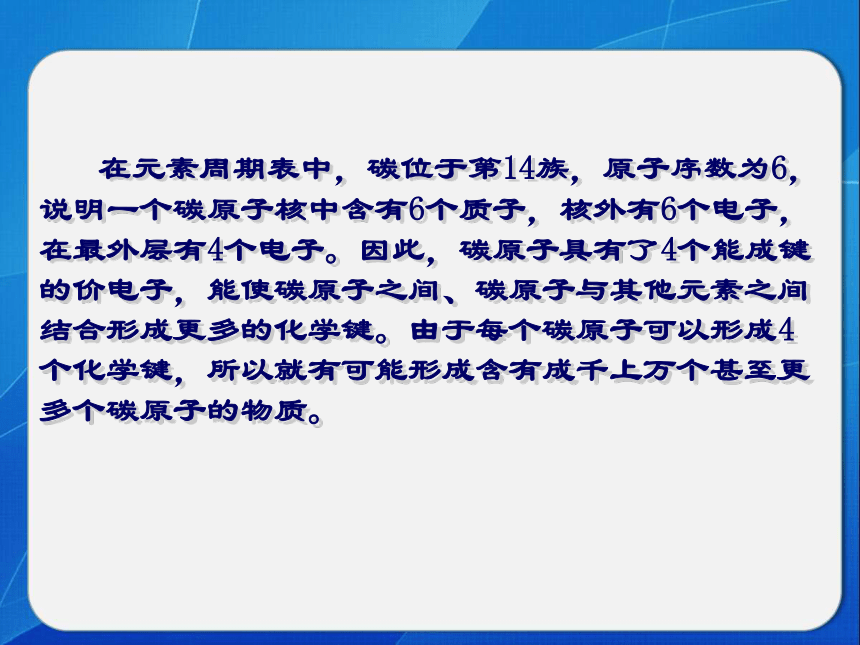 在元素周期表中，碳位于第14族，原子序数为6，说明一个碳原子核中含有6个质子，核外有6个电子，在最外层有4个电子。因此，碳原子具有了4个能成键的价电子，能使碳原子之间、碳原子与其他元素之间结合形成更多的化学键。由于每个碳原子可以形成4个化学键，所以就有可能形成含有成千上万个甚至更多个碳原子的物质。